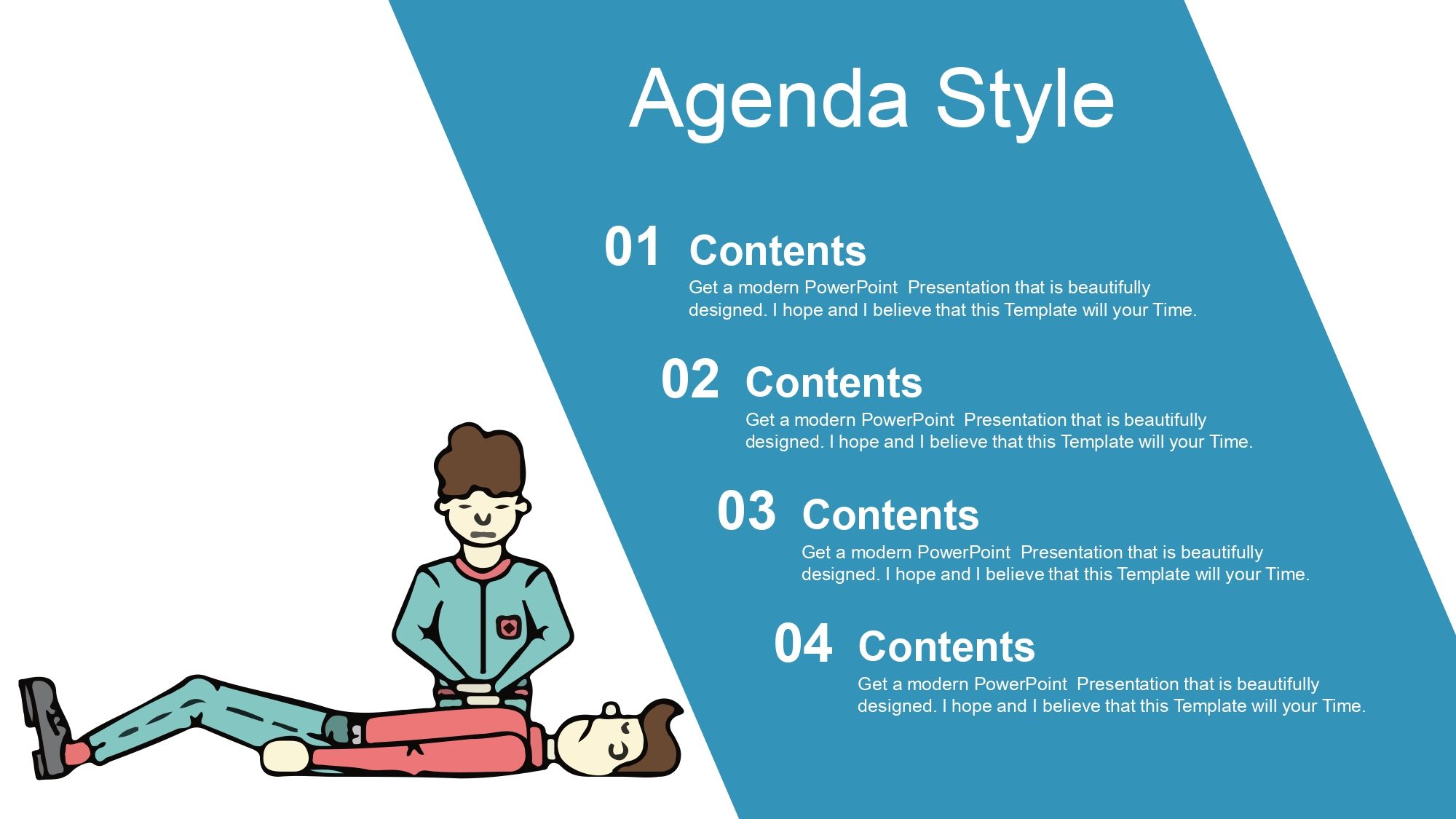 Agenda Style

01 Contents
Get a modern PowerPoint Presentation that is beautifully designed. I hope and I believe that this Template will your Time.

02 Contents
Get a modern PowerPoint Presentation that is beautifully designed. I hope and I believe that this Template will your Time.

03 Contents
Get a modern PowerPoint Presentation that is beautifully designed. I hope and I believe that this Template will your Time.

04 Contents
Get a modern PowerPoint Presentation that is beautifully designed. I hope and I believe that this Template will your Time.